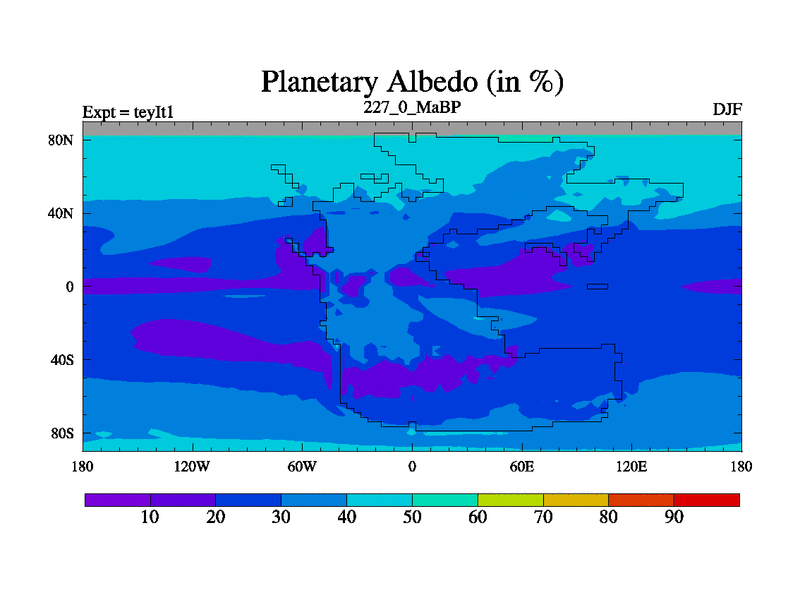 Planetary Albedo (in %)

Expt = teyIt1

227_0_MaBP

DJF

80N
40N
0
40S
80S

180
120W
60W
0
60E
120E
180

10
20
30
40
50
60
70
80
90